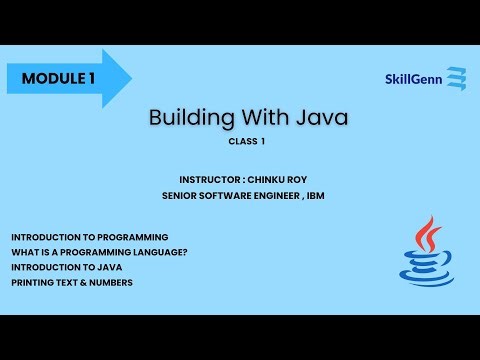 MODULE 1

SkillGenn

Building With Java

CLASS 1

INSTRUCTOR : CHINKU ROY
SENIOR SOFTWARE ENGINEER , IBM

INTRODUCTION TO PROGRAMMING
WHAT IS A PROGRAMMING LANGUAGE?
INTRODUCTION TO JAVA
PRINTING TEXT & NUMBERS